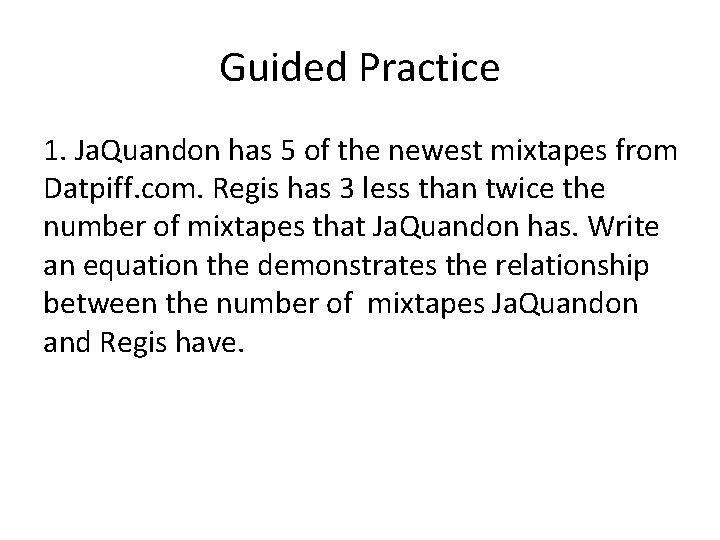 Guided Practice

1. JaQuandon has 5 of the newest mixtapes from Datpiff.com. Regis has 3 less than twice the number of mixtapes that JaQuandon has. Write an equation the demonstrates the relationship between the number of mixtapes JaQuandon and Regis have.